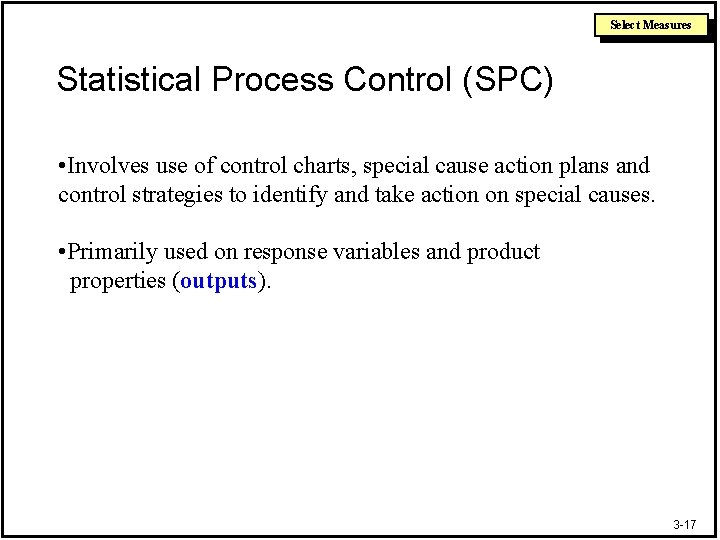 Select Measures

Statistical Process Control (SPC)

•Involves use of control charts, special cause action plans and control strategies to identify and take action on special causes.

•Primarily used on response variables and product properties (outputs).

3-17